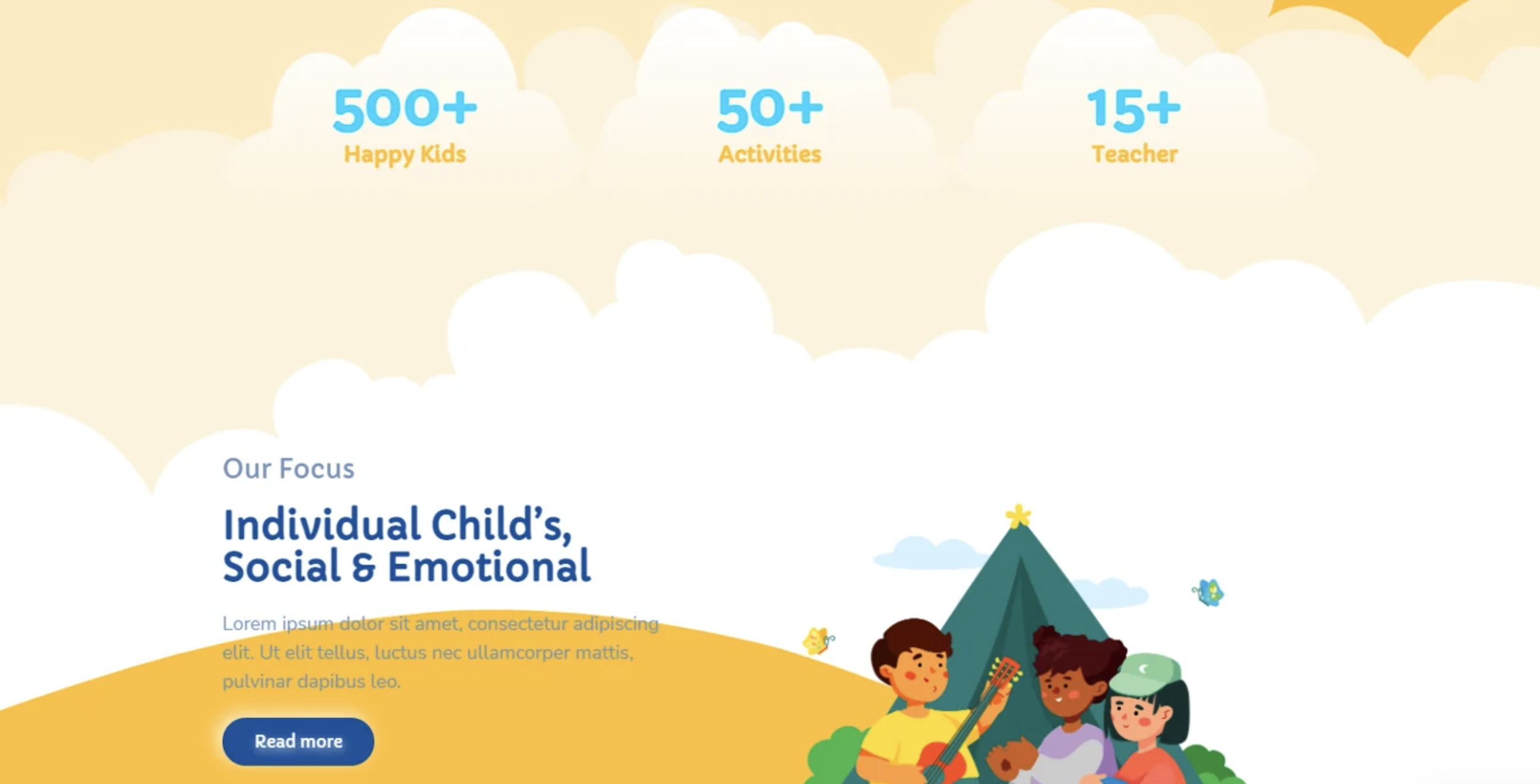 500+
Happy Kids

50+
Activities

15+
Teacher

Our Focus

Individual Child's, Social & Emotional

Lorem ipsum dolor sit amet, consectetur adipiscing elit. Ut elit tellus, luctus nec ullamcorper mattis, pulvinar dapibus leo.

Read more